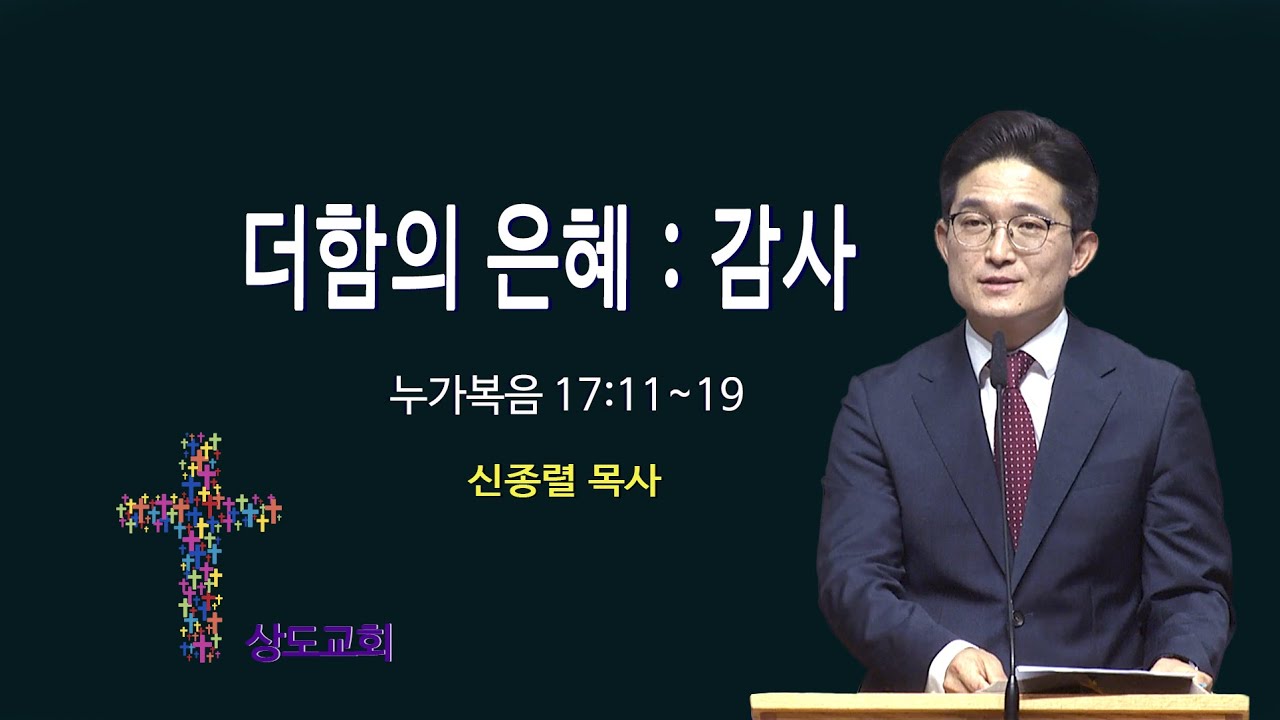 더함의 은혜 : 감사

누가복음 17:11~19

신종렬 목사

상도교회